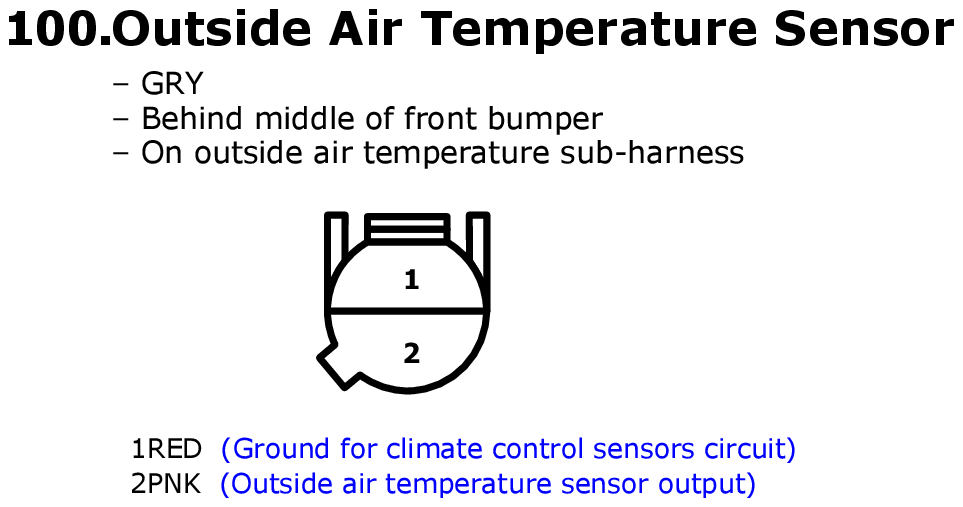 100.Outside Air Temperature Sensor

– GRY
– Behind middle of front bumper
– On outside air temperature sub-harness

1

2

1RED (Ground for climate control sensors circuit)
2PNK (Outside air temperature sensor output)